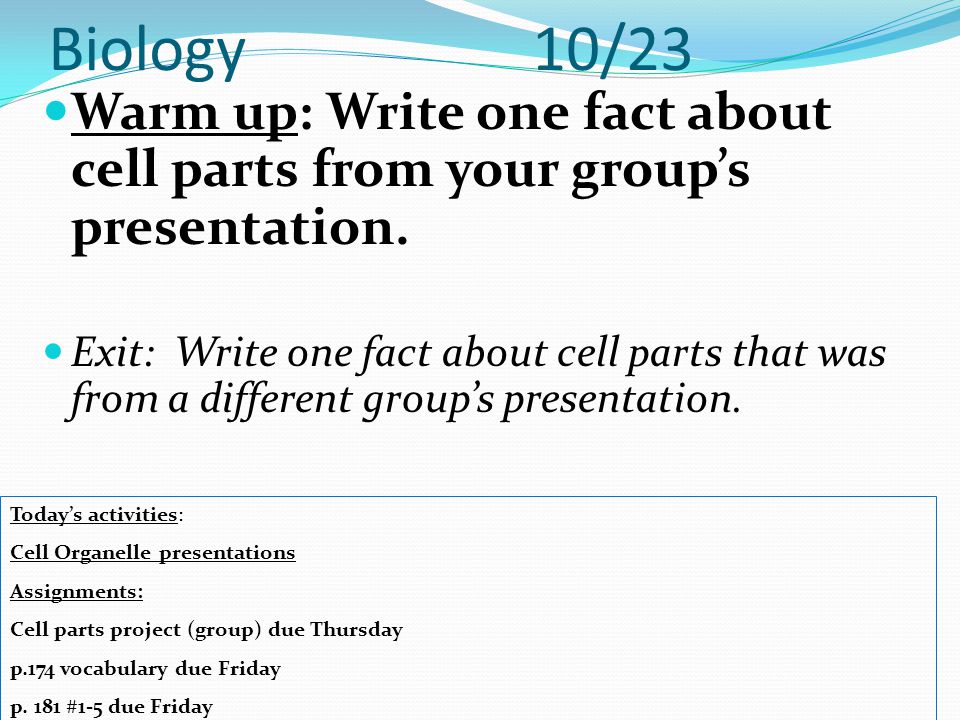 Biology 10/23

Warm up: Write one fact about cell parts from your group's presentation.

Exit: Write one fact about cell parts that was from a different group's presentation.

Today's activities:

Cell Organelle presentations

Assignments:

Cell parts project (group) due Thursday

p.174 vocabulary due Friday

p. 181 #1-5 due Friday